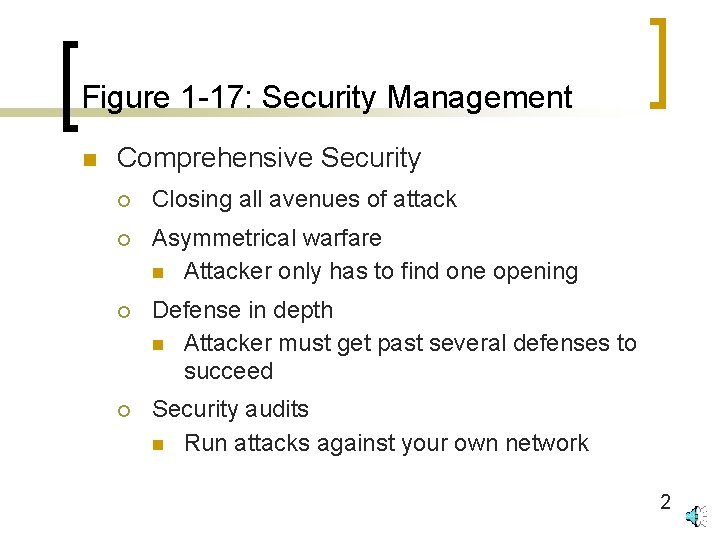 Figure 1-17: Security Management

Comprehensive Security

Closing all avenues of attack

Asymmetrical warfare

Attacker only has to find one opening

Defense in depth

Attacker must get past several defenses to succeed

Security audits

Run attacks against your own network

2